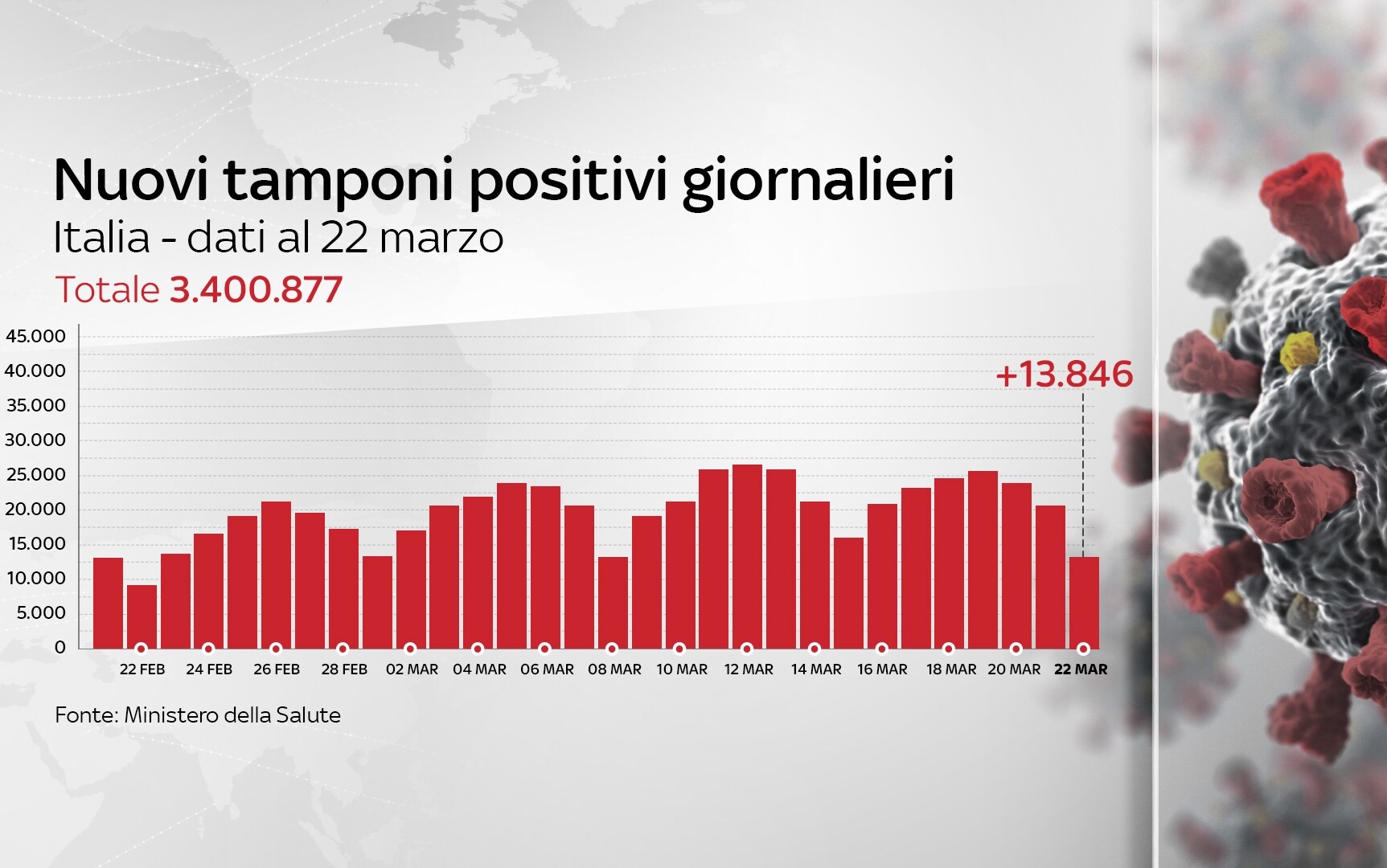 Nuovi tamponi positivi giornalieri
Italia - dati al 22 marzo
Totale 3.400.877

45.000
40.000
35.000
30.000
25.000
20.000
15.000
10.000
5.000
0

+13.846

22 FEB 24 FEB 26 FEB 28 FEB 02 MAR 04 MAR 06 MAR 08 MAR 10 MAR 12 MAR 14 MAR 16 MAR 18 MAR 20 MAR 22 MAR

Fonte: Ministero della Salute